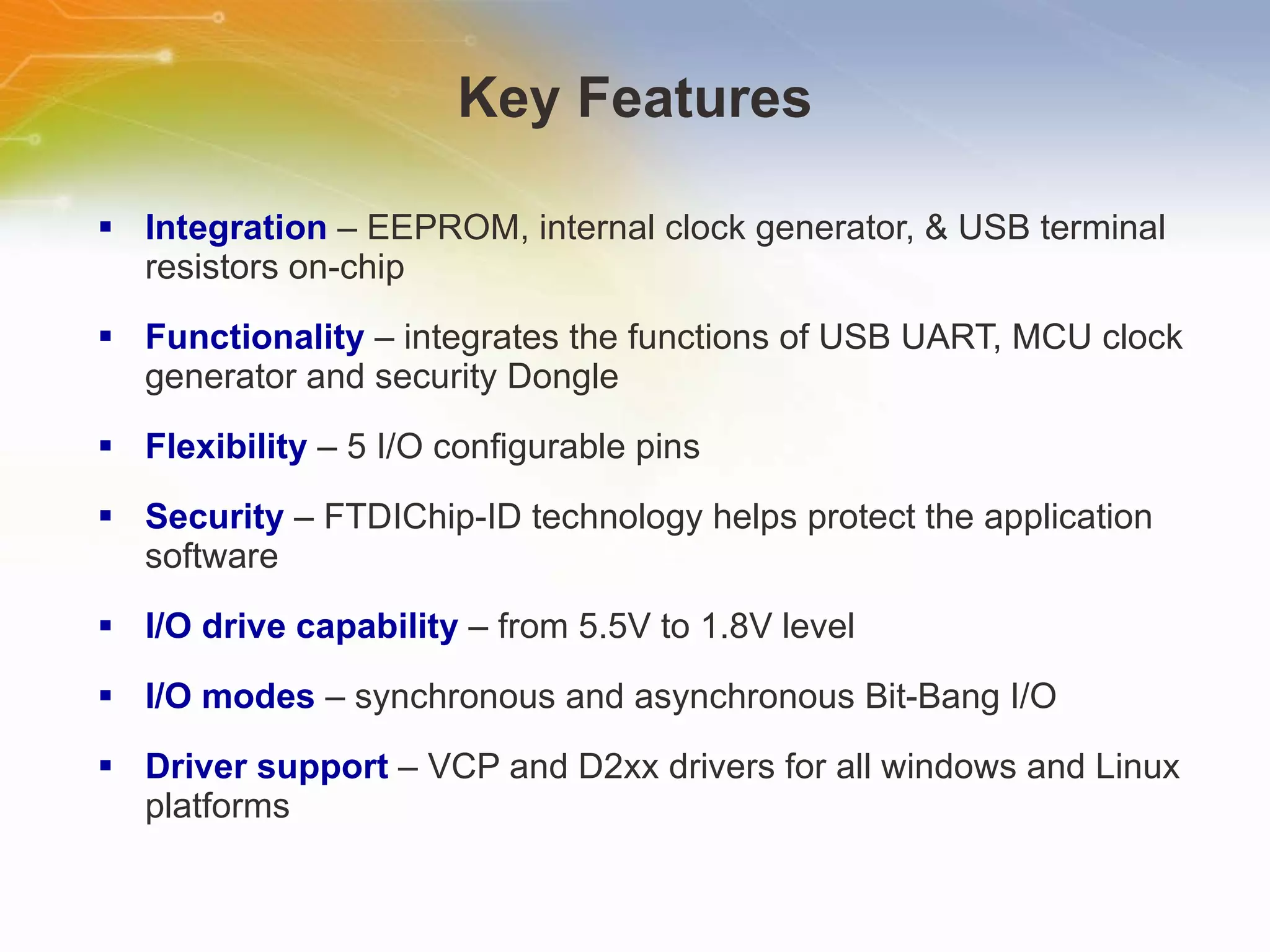 Key Features

▪ Integration – EEPROM, internal clock generator, & USB terminal resistors on-chip

▪ Functionality – integrates the functions of USB UART, MCU clock generator and security Dongle

▪ Flexibility – 5 I/O configurable pins

▪ Security – FTDIChip-ID technology helps protect the application software

▪ I/O drive capability – from 5.5V to 1.8V level

▪ I/O modes – synchronous and asynchronous Bit-Bang I/O

▪ Driver support – VCP and D2xx drivers for all windows and Linux platforms